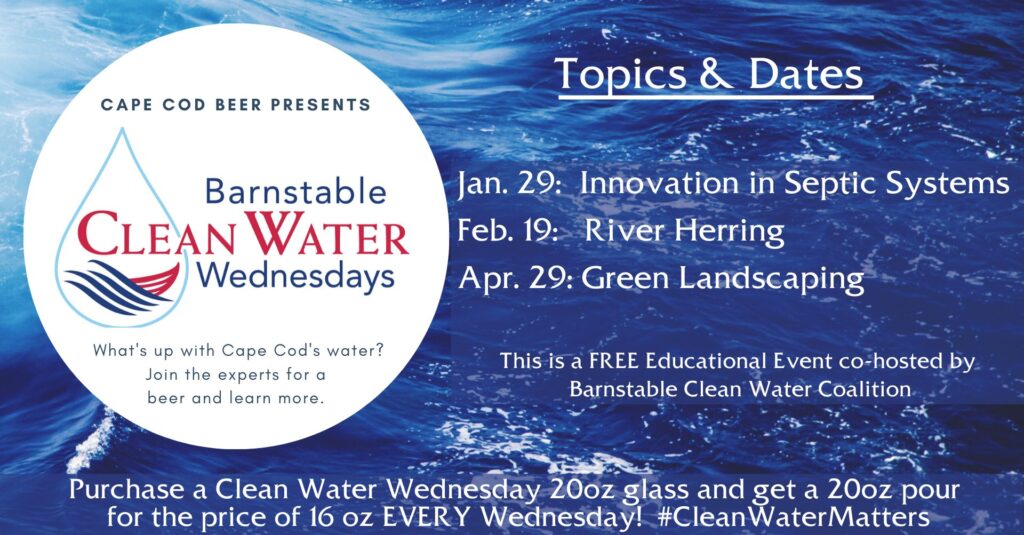 CAPE COD BEER PRESENTS

Barnstable
CLEAN WATER
Wednesdays

What's up with Cape Cod's water? Join the experts for a beer and learn more.

Topics & Dates

Jan. 29: Innovation in Septic Systems
Feb. 19: River Herring
Apr. 29: Green Landscaping

This is a FREE Educational Event co-hosted by Barnstable Clean Water Coalition

Purchase a Clean Water Wednesday 20oz glass and get a 20oz pour for the price of 16 oz EVERY Wednesday! #CleanWaterMatters